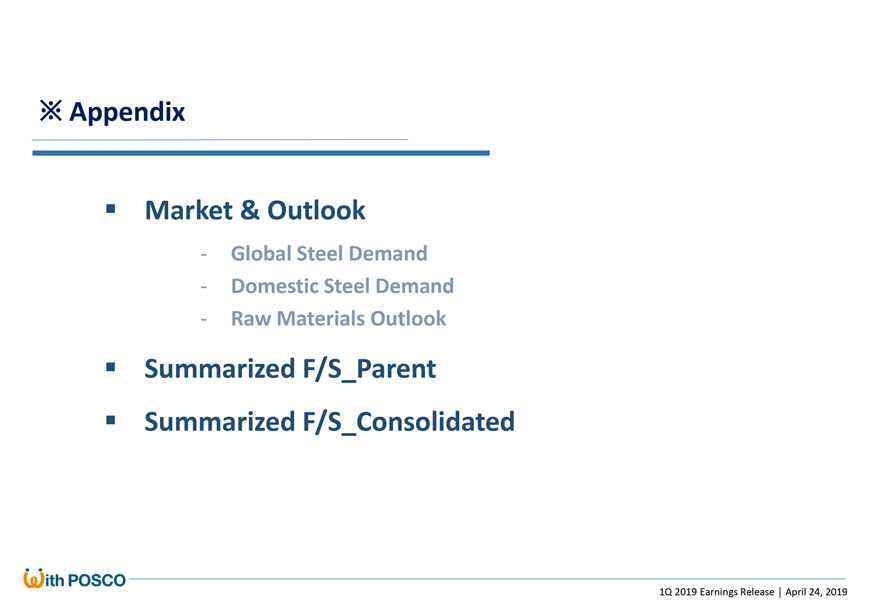 ※ Appendix

▪ Market & Outlook

- Global Steel Demand
- Domestic Steel Demand
- Raw Materials Outlook

▪ Summarized F/S_Parent

▪ Summarized F/S_Consolidated

With POSCO

1Q 2019 Earnings Release | April 24, 2019